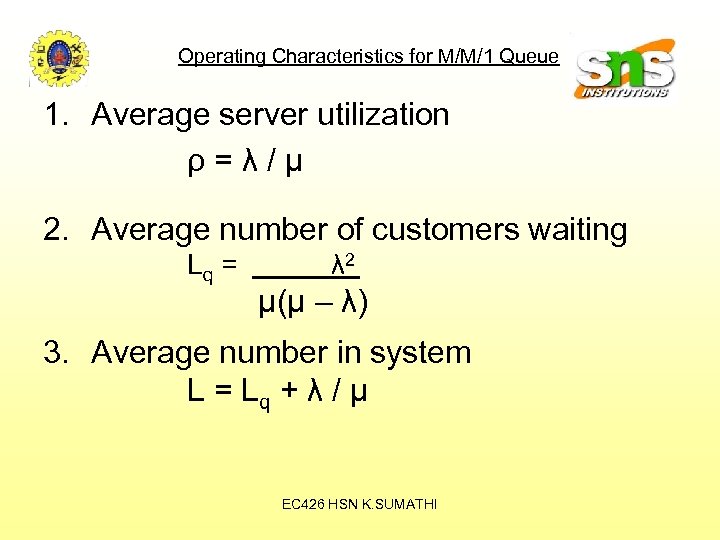 Operating Characteristics for M/M/1 Queue

sns INSTITUTIONS

1. Average server utilization

$\rho = \lambda / \mu$

2. Average number of customers waiting

$L_q = \frac{\lambda^2}{\mu(\mu - \lambda)}$

3. Average number in system

$L = L_q + \lambda / \mu$

EC426 HSN K.SUMATHI